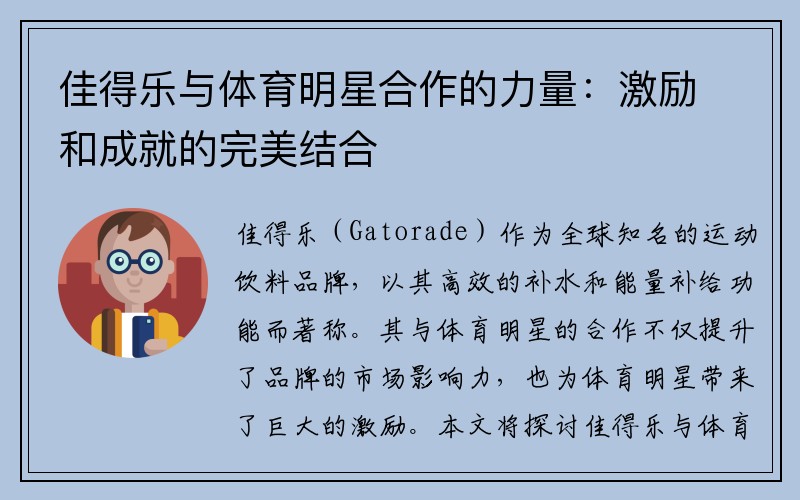 佳得乐与体育明星合作的力量：激励和成就的完美结合

佳得乐（Gatorade）作为全球知名的运动饮料品牌，以其高效的补水和能量补给功能而著称。其与体育明星的合作不仅提升了品牌的市场影响力，也为体育明星带来了巨大的激励。本文将探讨佳得乐与体育